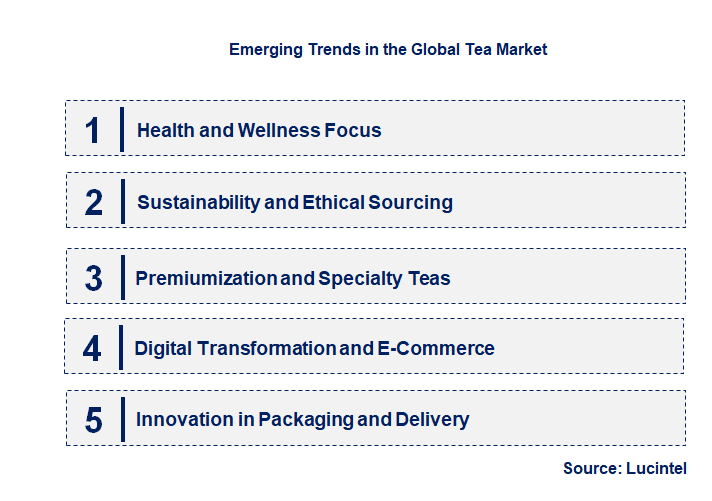 Emerging Trends in the Global Tea Market

1 Health and Wellness Focus

2 Sustainability and Ethical Sourcing

3 Premiumization and Specialty Teas

4 Digital Transformation and E-Commerce

5 Innovation in Packaging and Delivery

Source: Lucintel